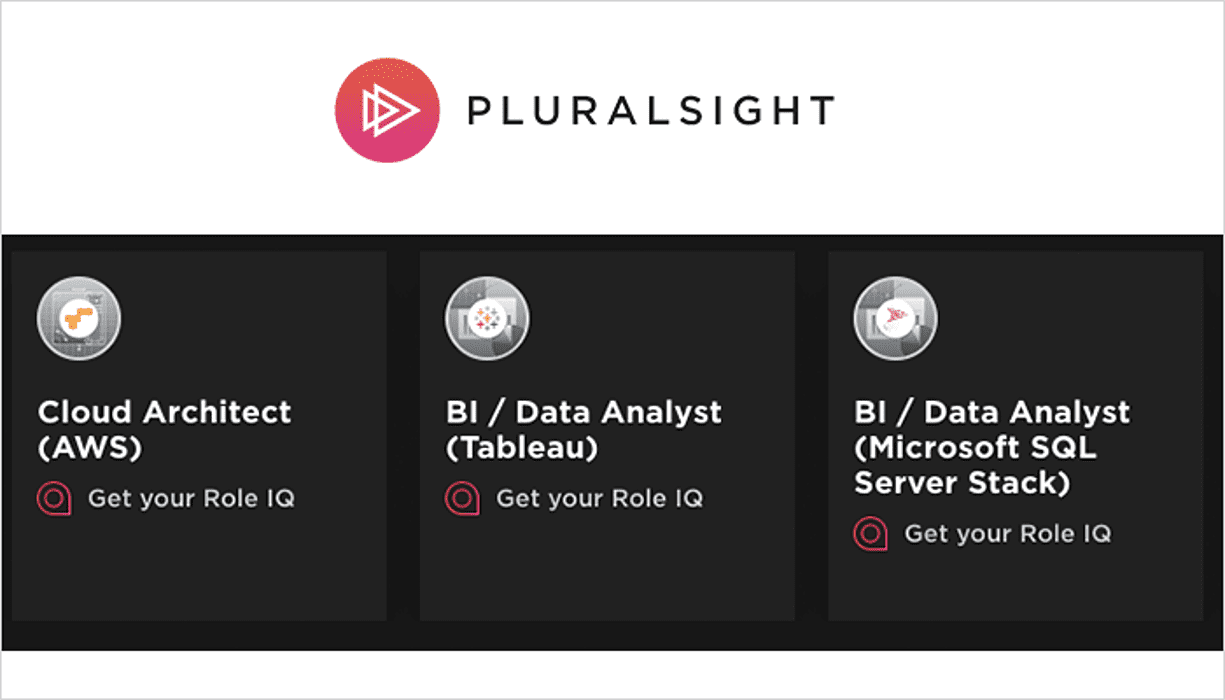 PLURALSIGHT

Cloud Architect (AWS)

Get your Role IQ

BI / Data Analyst (Tableau)

Get your Role IQ

BI / Data Analyst (Microsoft SQL Server Stack)

Get your Role IQ